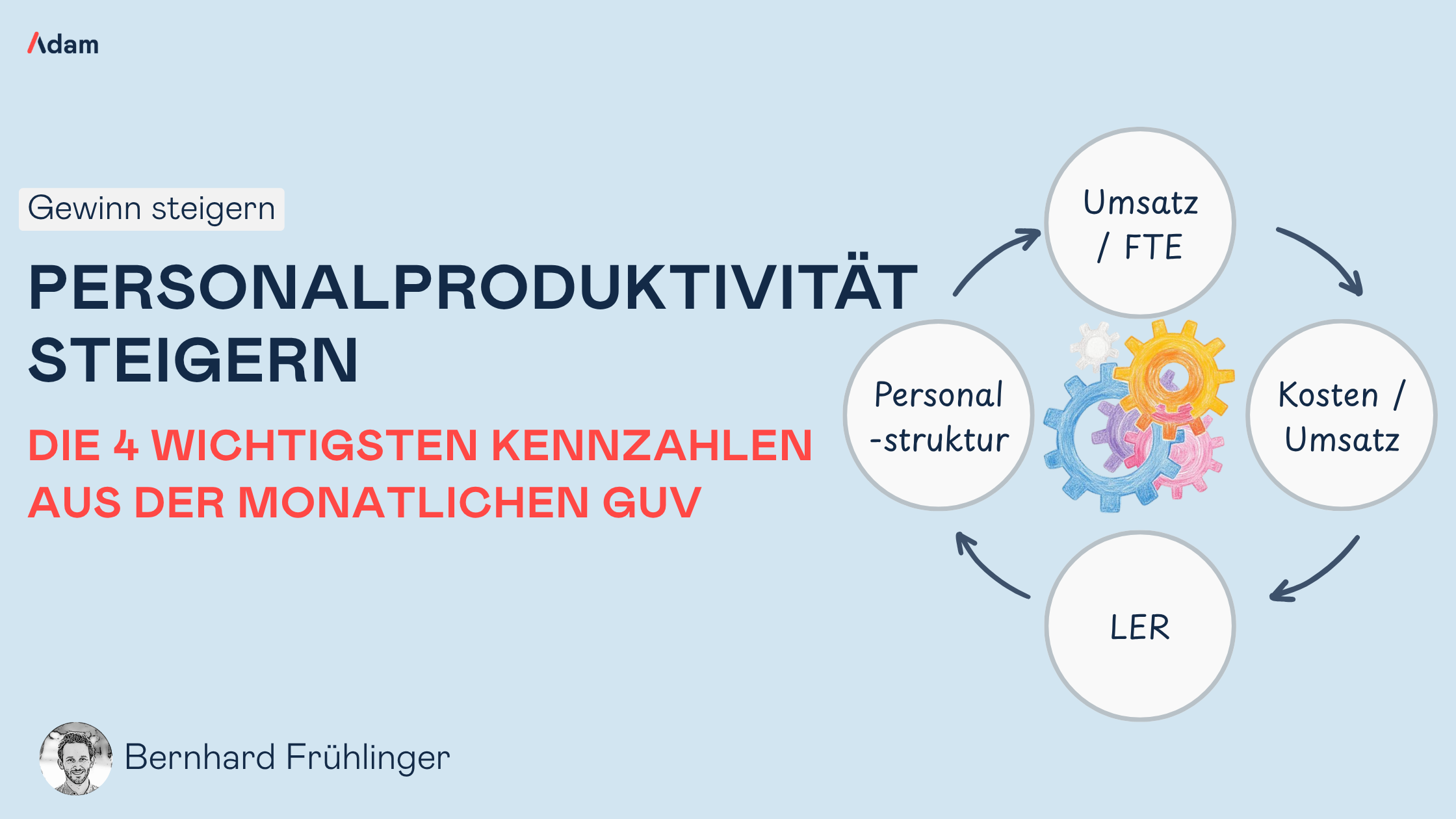 Adam

Gewinn steigern

PERSONALPRODUKTIVITÄT STEIGERN

DIE 4 WICHTIGSTEN KENNZAHLEN AUS DER MONATLICHEN GUV

Umsatz / FTE

Kosten / Umsatz

LER

Personal -struktur

Bernhard Frühlinger